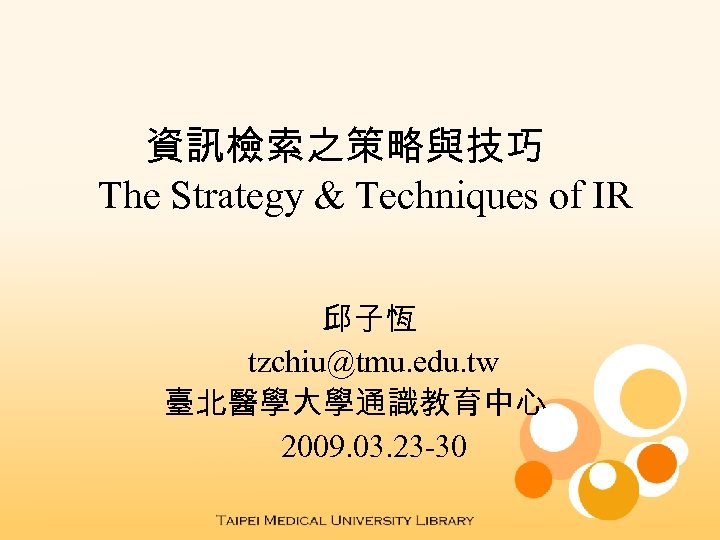 資訊檢索之策略與技巧
The Strategy & Techniques of IR

邱子恆
tzchiu@tmu.edu.tw
臺北醫學大學通識教育中心
2009.03.23-30

TAIPEI MEDICAL UNIVERSITY LIBRARY